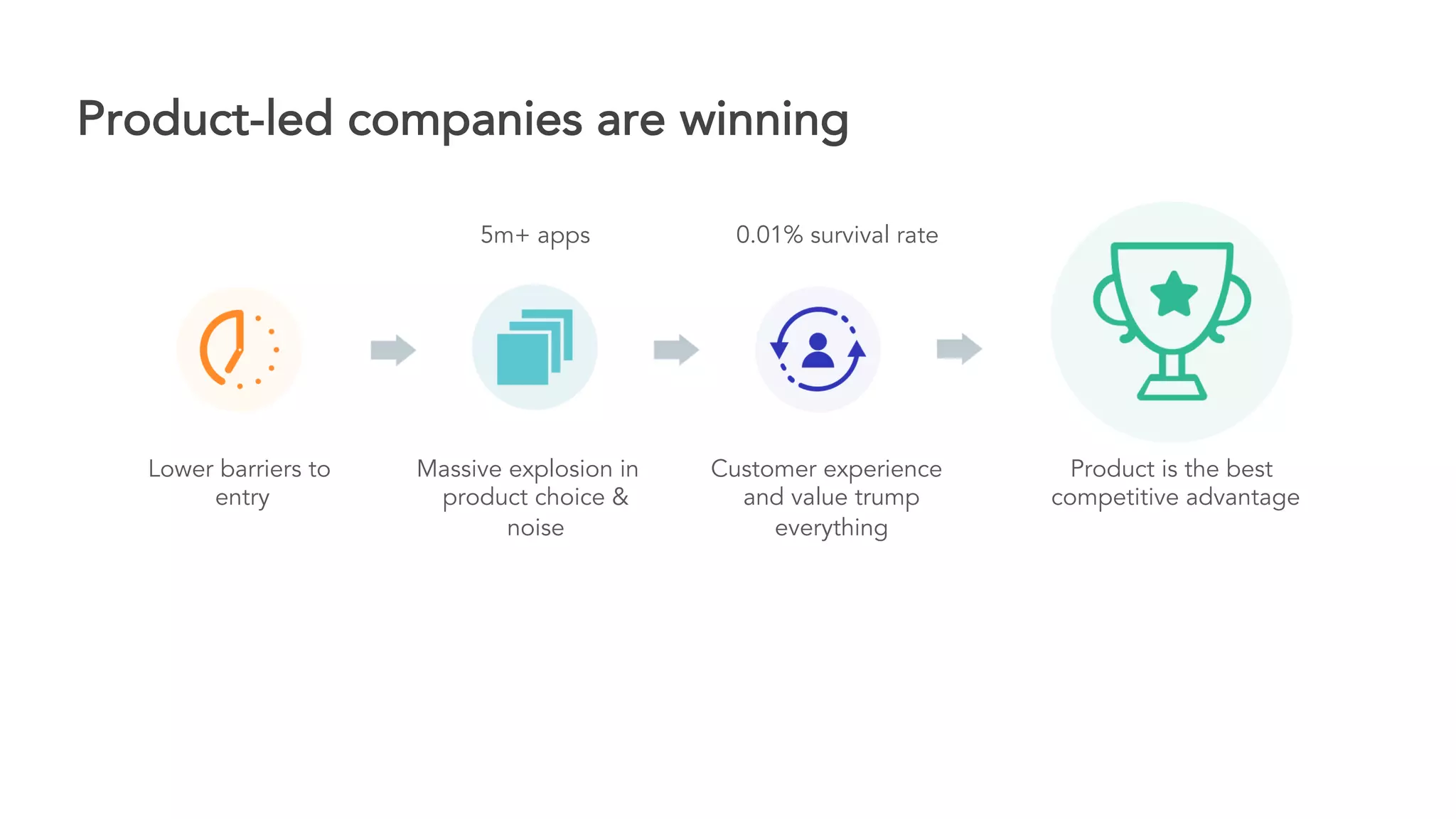 Product-led companies are winning

5m+ apps

0.01% survival rate

Lower barriers to entry

Massive explosion in product choice & noise

Customer experience and value trump everything

Product is the best competitive advantage